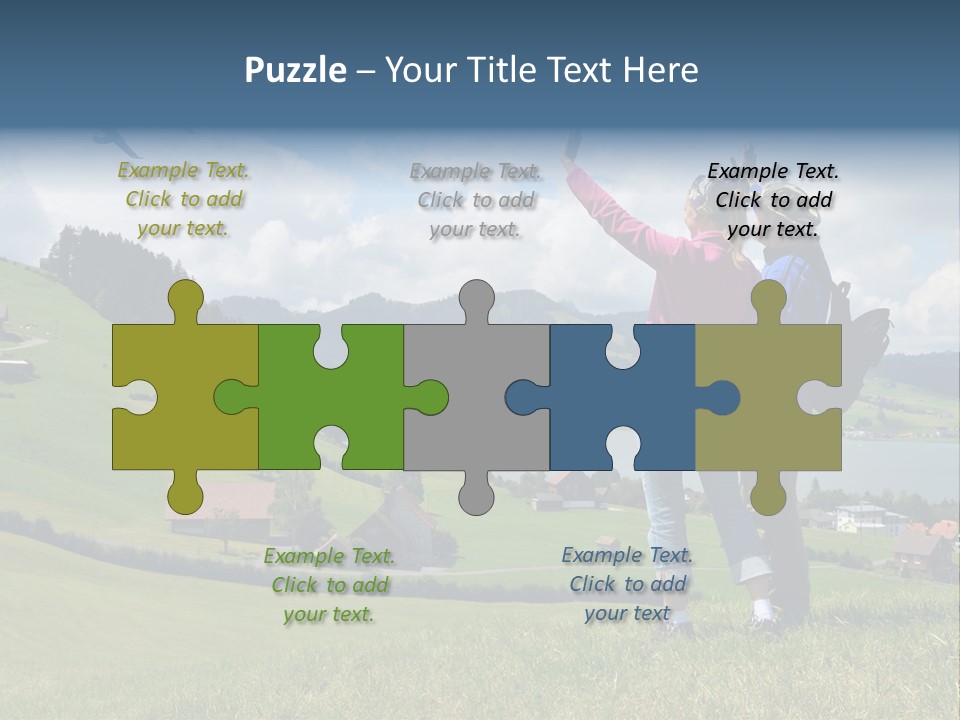 Puzzle – Your Title Text Here

Example Text. Click to add your text.

Example Text. Click to add your text.

Example Text. Click to add your text.

Example Text. Click to add your text.

Example Text. Click to add your text